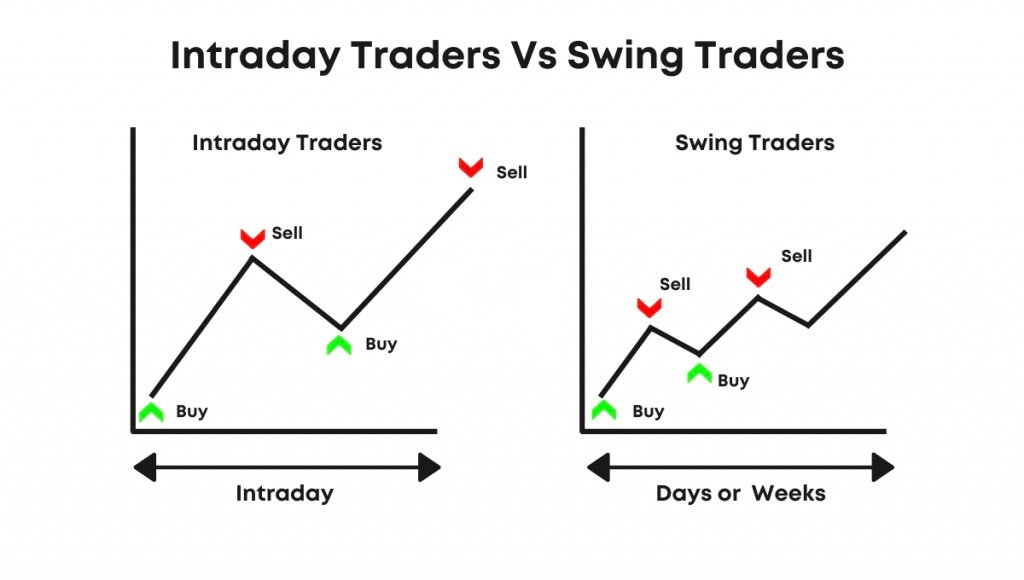 Intraday Traders Vs Swing Traders

Intraday Traders

Sell

Sell

Buy

Buy

Intraday

Swing Traders

Sell

Sell

Buy

Buy

Days or Weeks